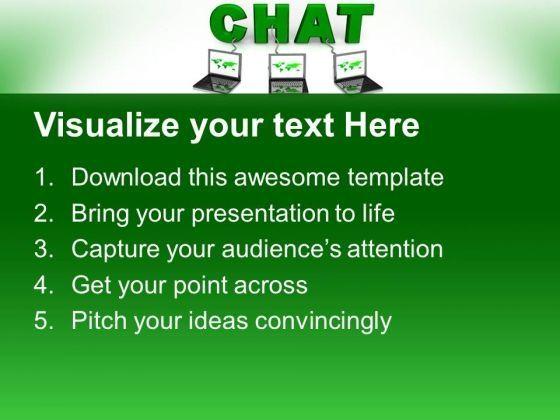 CHAT

Visualize your text Here

1. Download this awesome template
2. Bring your presentation to life
3. Capture your audience's attention
4. Get your point across
5. Pitch your ideas convincingly